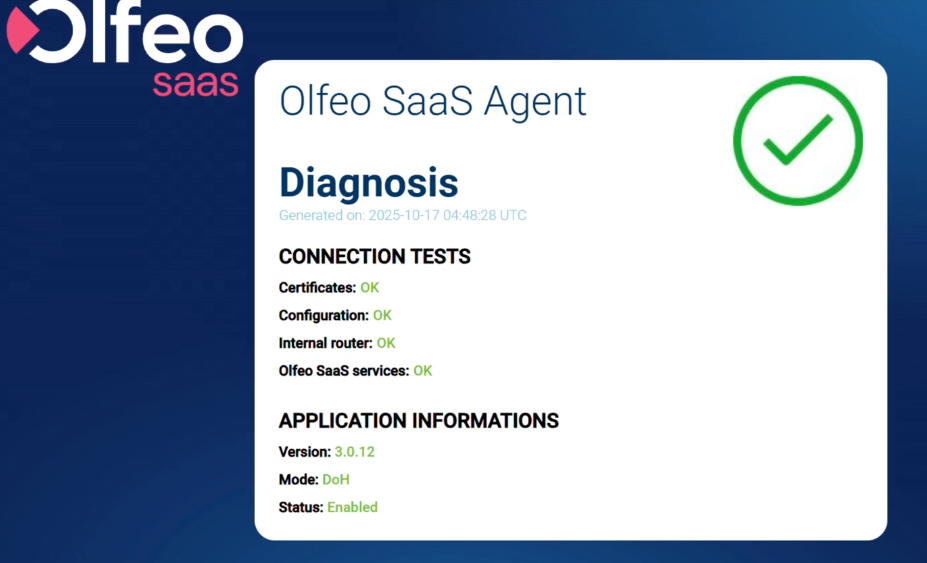 Olfeo
saas

Olfeo SaaS Agent

Diagnosis
Generated on: 2025-10-17 04:48:28 UTC

CONNECTION TESTS
Certificates: OK
Configuration: OK
Internal router: OK
Olfeo SaaS services: OK

APPLICATION INFORMATIONS
Version: 3.0.12
Mode: DoH
Status: Enabled